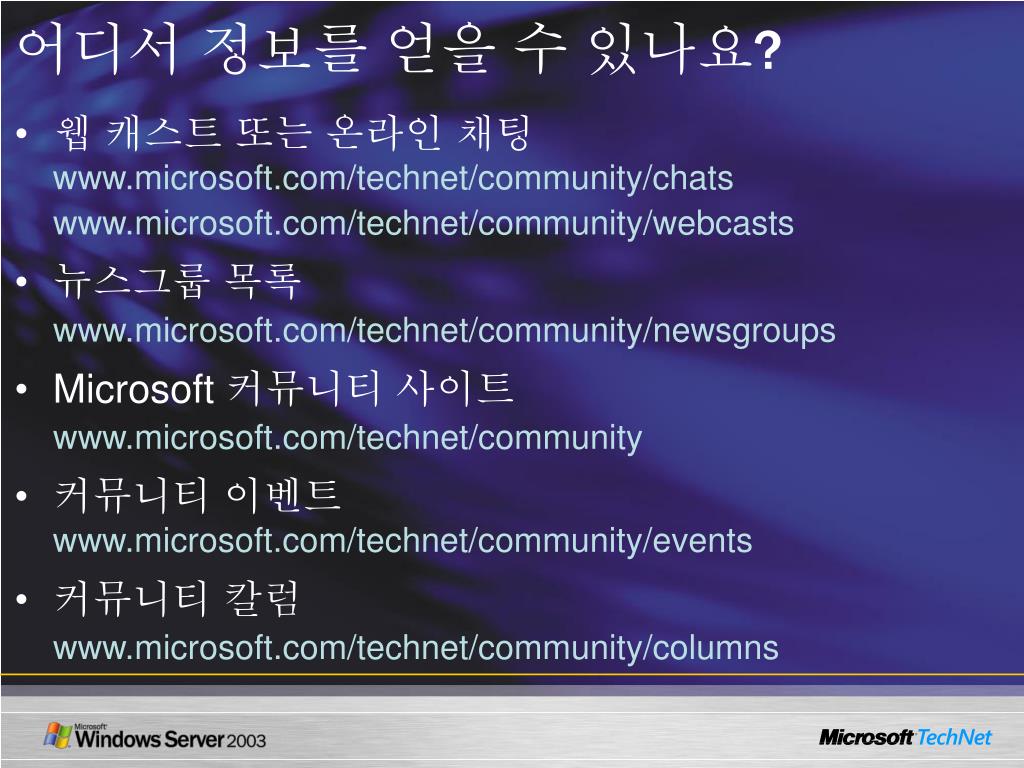 어디서 정보를 얻을 수 있나요?

• 웹 캐스트 또는 온라인 채팅
www.microsoft.com/technet/community/chats
www.microsoft.com/technet/community/webcasts

• 뉴스그룹 목록
www.microsoft.com/technet/community/newsgroups

• Microsoft 커뮤니티 사이트
www.microsoft.com/technet/community

• 커뮤니티 이벤트
www.microsoft.com/technet/community/events

• 커뮤니티 칼럼
www.microsoft.com/technet/community/columns

Microsoft Windows Server 2003

Microsoft TechNet